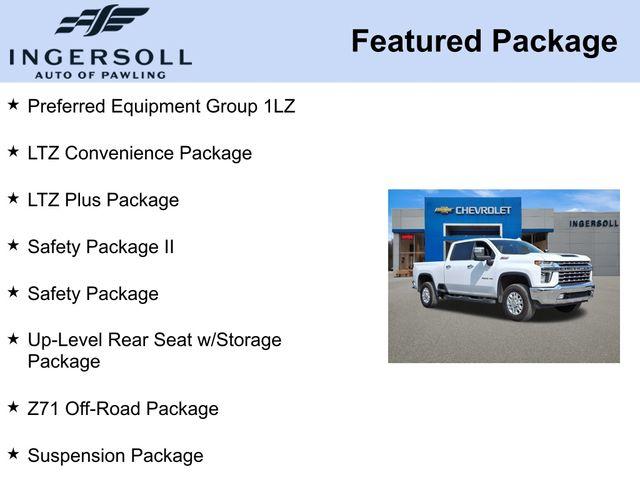 INGERSOLL
AUTO OF PAWLING

Featured Package

★ Preferred Equipment Group 1LZ

★ LTZ Convenience Package

★ LTZ Plus Package

★ Safety Package II

★ Safety Package

★ Up-Level Rear Seat w/Storage Package

★ Z71 Off-Road Package

★ Suspension Package

CHEVROLET

INGERSOLL